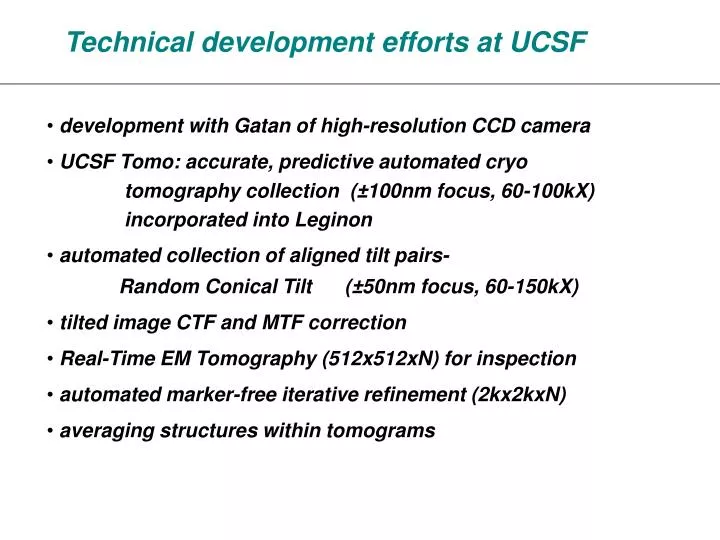 Technical development efforts at UCSF

• development with Gatan of high-resolution CCD camera

• UCSF Tomo: accurate, predictive automated cryo tomography collection (±100nm focus, 60-100kX) incorporated into Leginon

• automated collection of aligned tilt pairs- Random Conical Tilt (±50nm focus, 60-150kX)

• tilted image CTF and MTF correction

• Real-Time EM Tomography (512x512xN) for inspection

• automated marker-free iterative refinement (2kx2kxN)

• averaging structures within tomograms